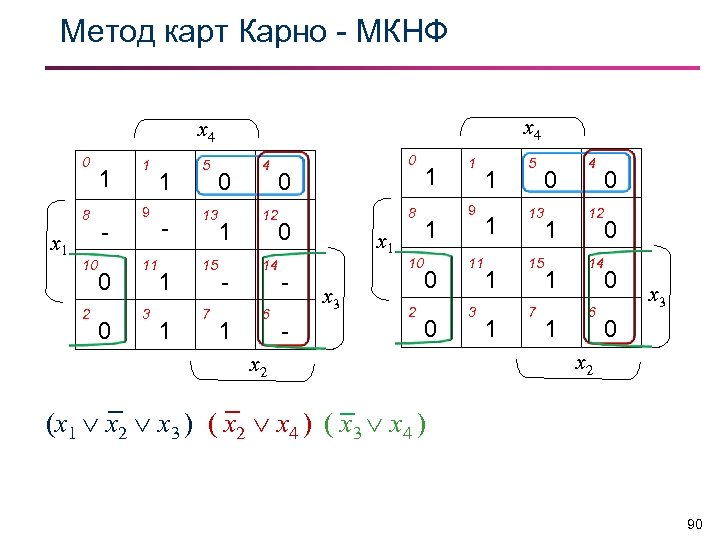 Метод карт Карно - МКНФ

$x_4$

| 0 1 | 1 1 | 5 0 | 4 0 |
|---|---|---|---|
| 8 - | 9 - | 13 1 | 12 0 |
| 10 0 | 11 1 | 15 - | 14 - |
| 2 0 | 3 1 | 7 1 | 6 - |

$x_1$ $x_3$ $x_2$

$x_4$

| 0 1 | 1 1 | 5 0 | 4 0 |
|---|---|---|---|
| 8 1 | 9 1 | 13 1 | 12 0 |
| 10 0 | 11 1 | 15 1 | 14 0 |
| 2 0 | 3 1 | 7 1 | 6 0 |

$x_1$ $x_3$ $x_2$

$(x_1 \vee \overline{x_2} \vee x_3)$ $(\overline{x_2} \vee x_4)$ $(\overline{x_3} \vee x_4)$

90